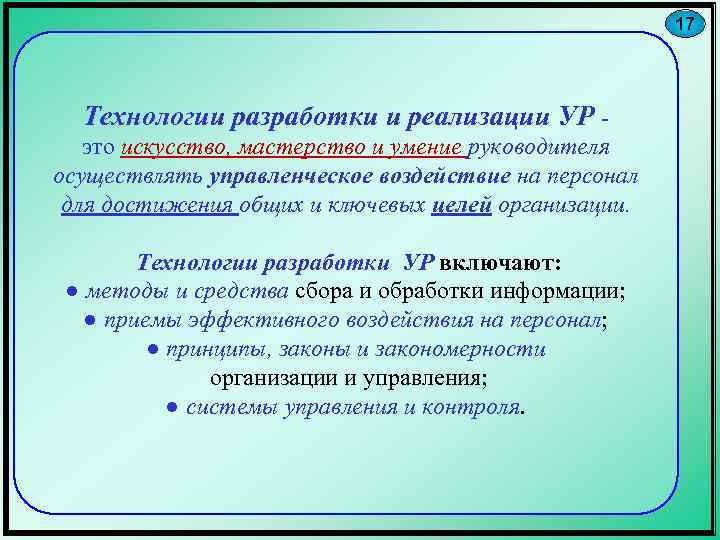 17

Технологии разработки и реализации УР - это искусство, мастерство и умение руководителя осуществлять управленческое воздействие на персонал для достижения общих и ключевых целей организации.

Технологии разработки УР включают:
● методы и средства сбора и обработки информации;
● приемы эффективного воздействия на персонал;
● принципы, законы и закономерности организации и управления;
● системы управления и контроля.